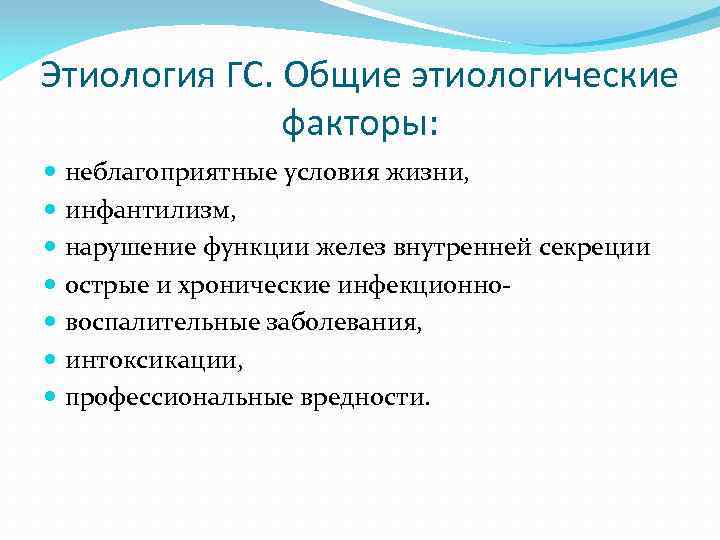 Этиология ГС. Общие этиологические факторы:

- неблагоприятные условия жизни,
- инфантилизм,
- нарушение функции желез внутренней секреции
- острые и хронические инфекционно-
- воспалительные заболевания,
- интоксикации,
- профессиональные вредности.